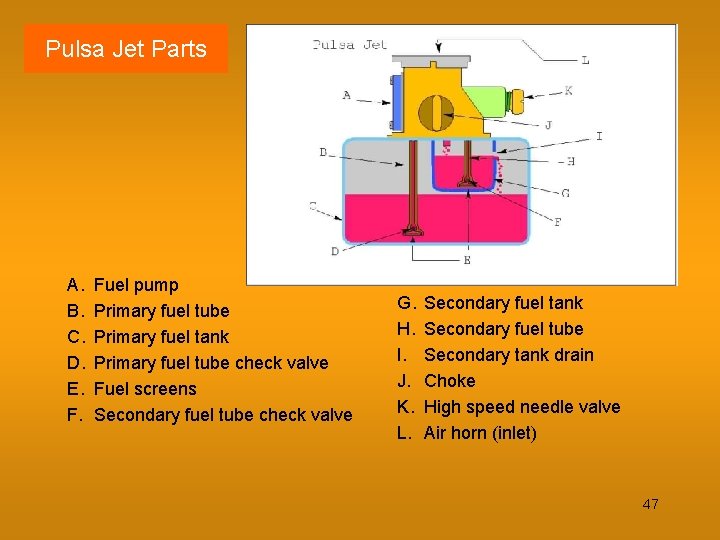 Pulsa Jet Parts

Pulsa Jet

L

A

K

J

I

B

H

G

C

F

D

E

A. Fuel pump
B. Primary fuel tube
C. Primary fuel tank
D. Primary fuel tube check valve
E. Fuel screens
F. Secondary fuel tube check valve

G. Secondary fuel tank
H. Secondary fuel tube
I. Secondary tank drain
J. Choke
K. High speed needle valve
L. Air horn (inlet)

47